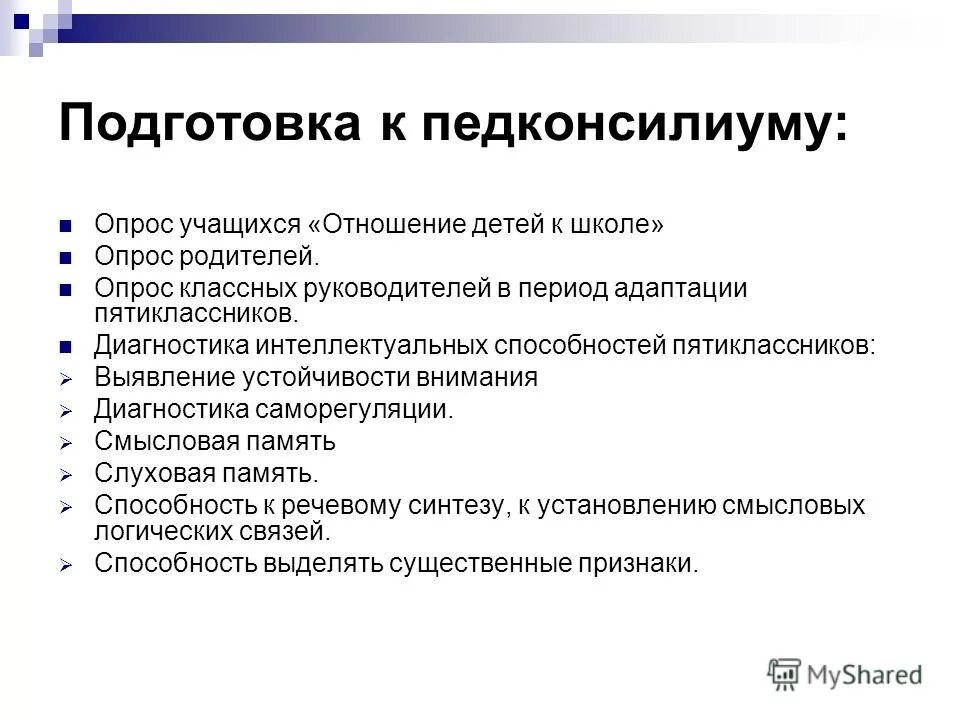 Подготовка к педконсилиуму:

- Опрос учащихся «Отношение детей к школе»
- Опрос родителей.
- Опрос классных руководителей в период адаптации пятиклассников.
- Диагностика интеллектуальных способностей пятиклассников:
- Выявление устойчивости внимания
- Диагностика саморегуляции.
- Смысловая память
- Слуховая память.
- Способность к речевому синтезу, к установлению смысловых логических связей.
- Способность выделять существенные признаки.

MyShared